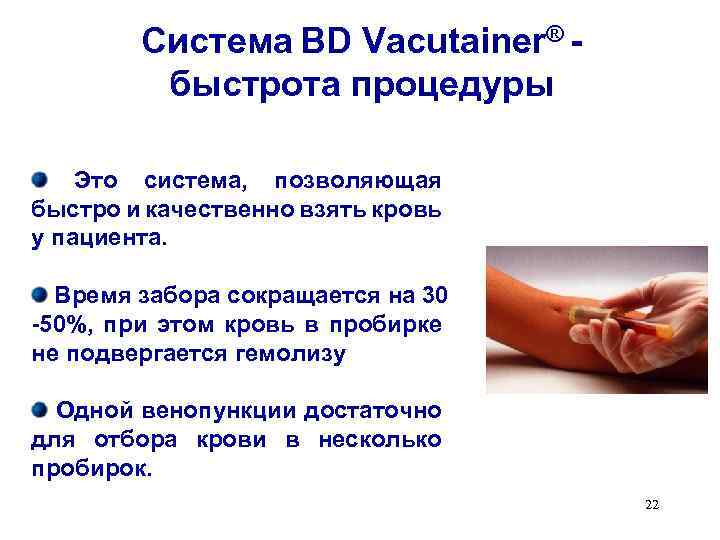 Система BD Vacutainer® - быстрота процедуры

Это система, позволяющая быстро и качественно взять кровь у пациента.

Время забора сокращается на 30 -50%, при этом кровь в пробирке не подвергается гемолизу

Одной венопункции достаточно для отбора крови в несколько пробирок.

22